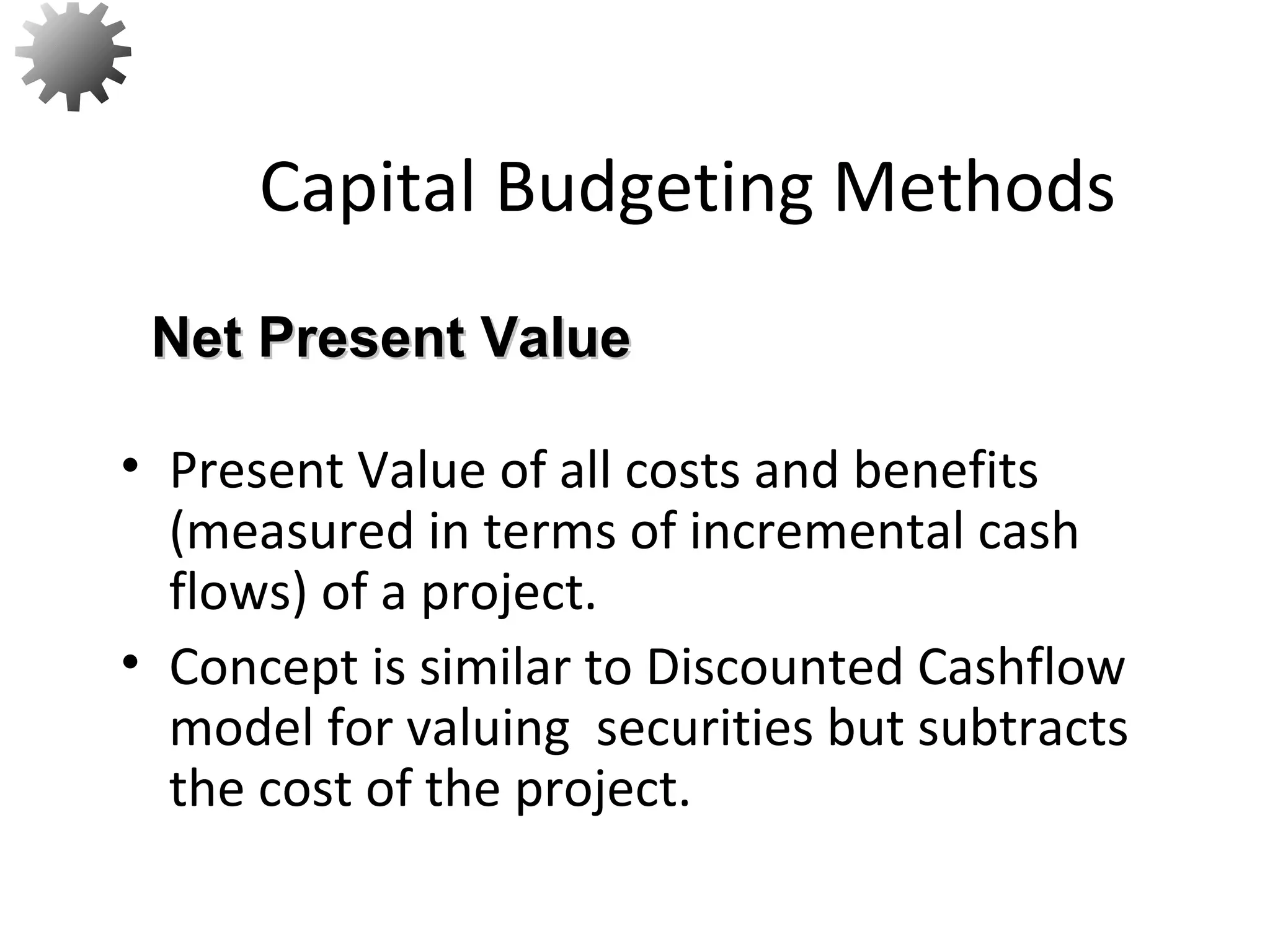 Capital Budgeting Methods

Net Present Value

• Present Value of all costs and benefits (measured in terms of incremental cash flows) of a project.
• Concept is similar to Discounted Cashflow model for valuing securities but subtracts the cost of the project.